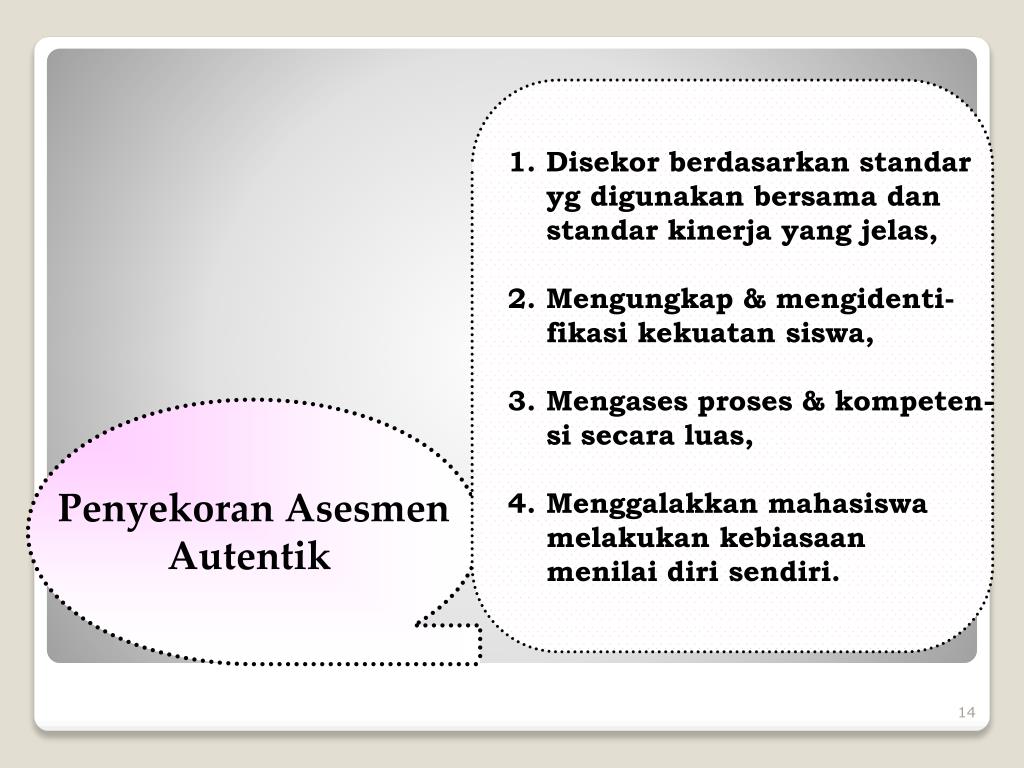 Penyekoran Asesmen Autentik

1. Disekor berdasarkan standar yg digunakan bersama dan standar kinerja yang jelas,

2. Mengungkap & mengidentifikasi kekuatan siswa,

3. Mengases proses & kompetensi secara luas,

4. Menggalakkan mahasiswa melakukan kebiasaan menilai diri sendiri.

14